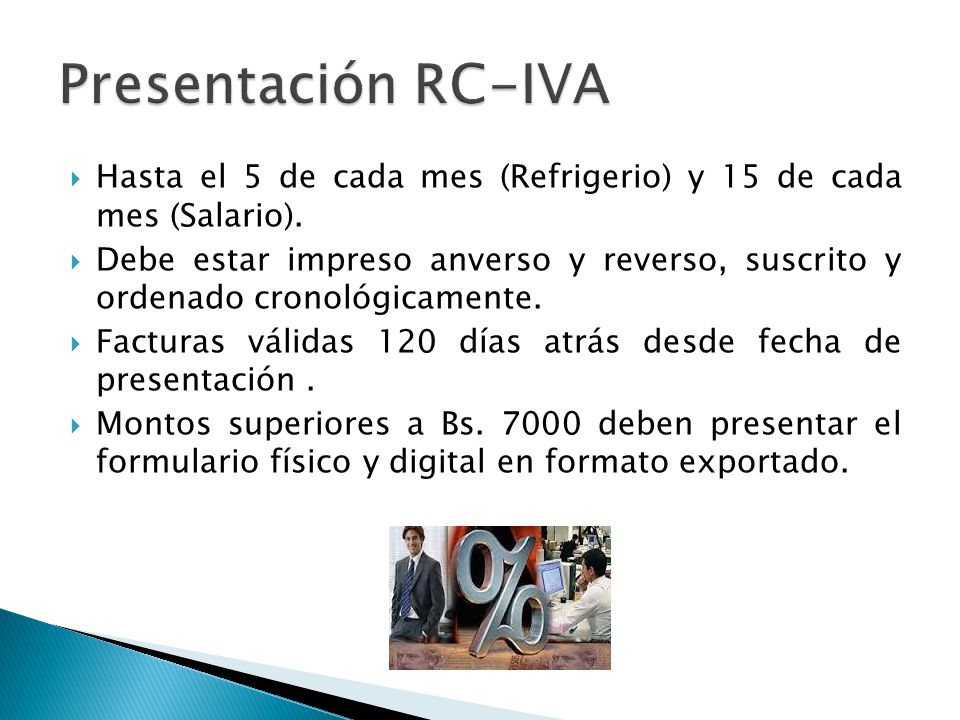 Presentación RC-IVA

Hasta el 5 de cada mes (Refrigerio) y 15 de cada mes (Salario).

Debe estar impreso anverso y reverso, suscrito y ordenado cronológicamente.

Facturas válidas 120 días atrás desde fecha de presentación .

Montos superiores a Bs. 7000 deben presentar el formulario físico y digital en formato exportado.

%